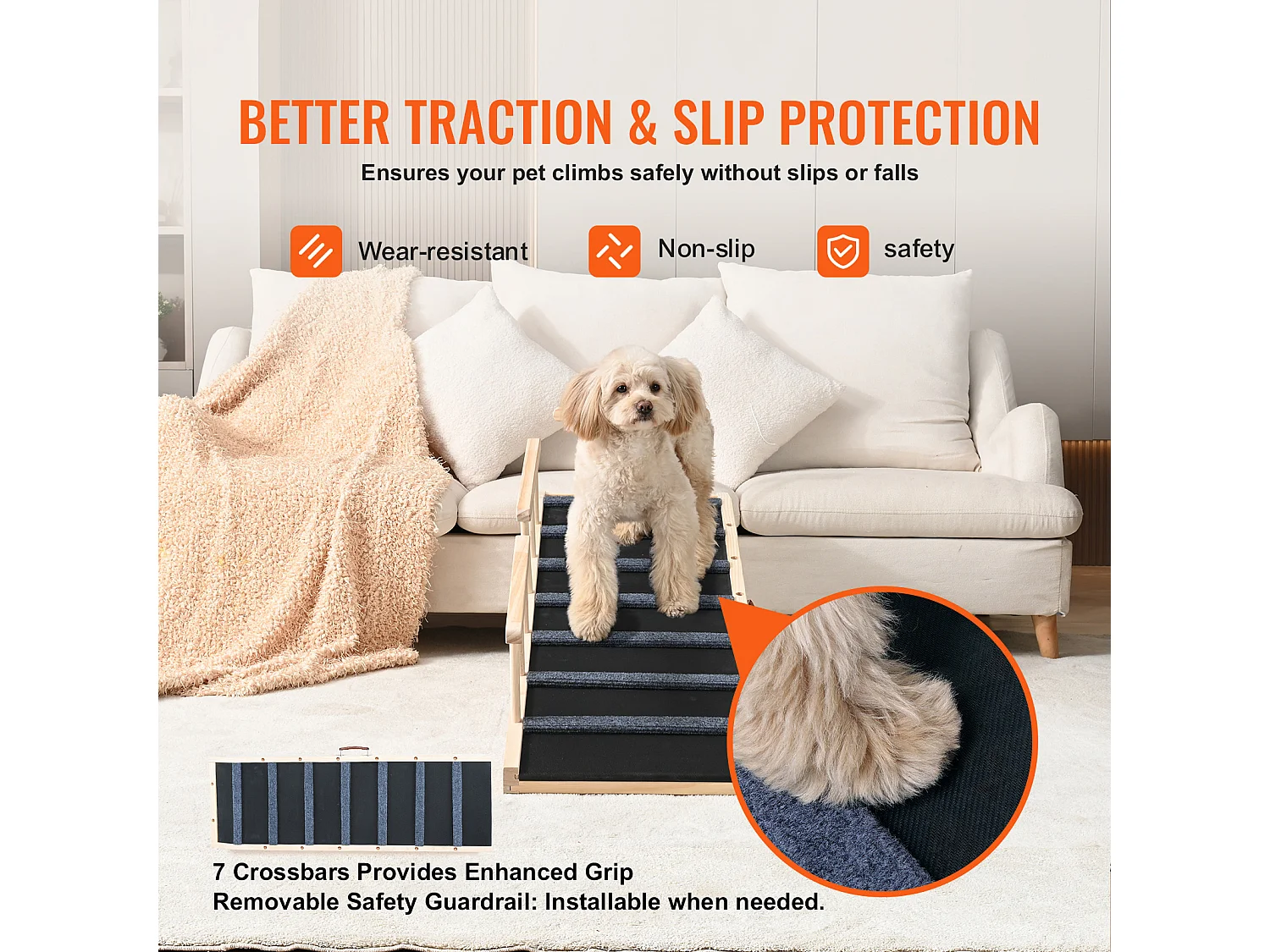 BETTER TRACTION & SLIP PROTECTION
Ensures your pet climbs safely without slips or falls

Wear-resistant
Non-slip
safety

7 Crossbars Provides Enhanced Grip
Removable Safety Guardrail: Installable when needed.